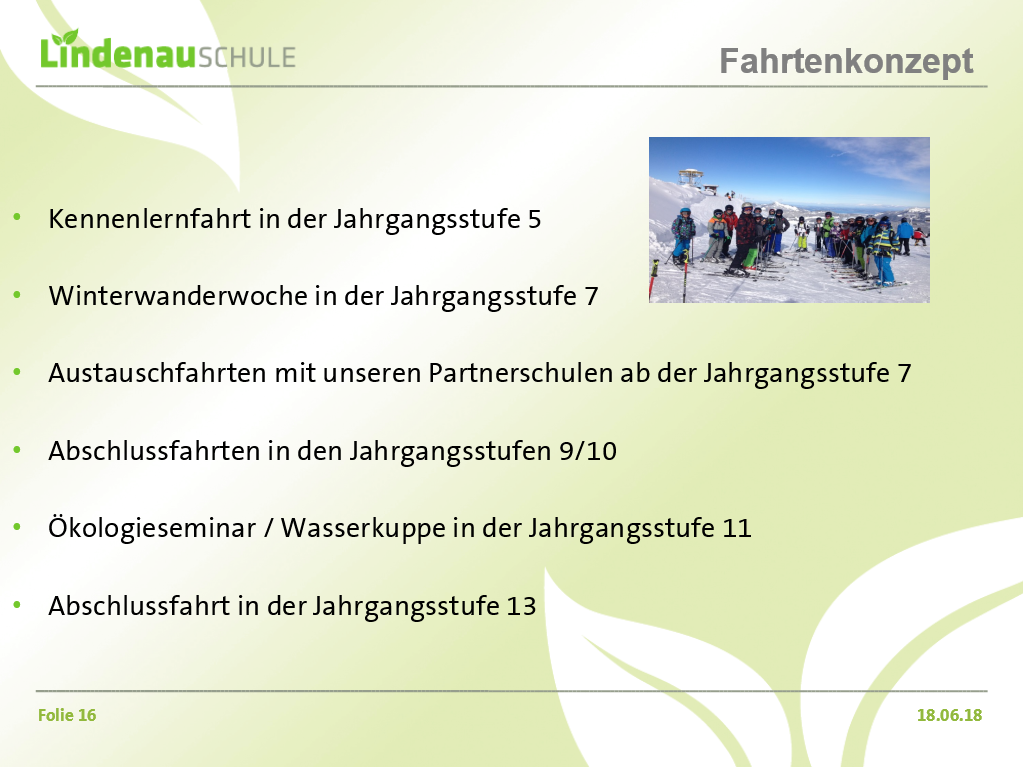 LindenauSCHULE

Fahrtenkonzept

• Kennenlernfahrt in der Jahrgangsstufe 5

• Winterwanderwoche in der Jahrgangsstufe 7

• Austauschfahrten mit unseren Partnerschulen ab der Jahrgangsstufe 7

• Abschlussfahrten in den Jahrgangsstufen 9/10

• Ökologieseminar / Wasserkuppe in der Jahrgangsstufe 11

• Abschlussfahrt in der Jahrgangsstufe 13

Folie 16

18.06.18